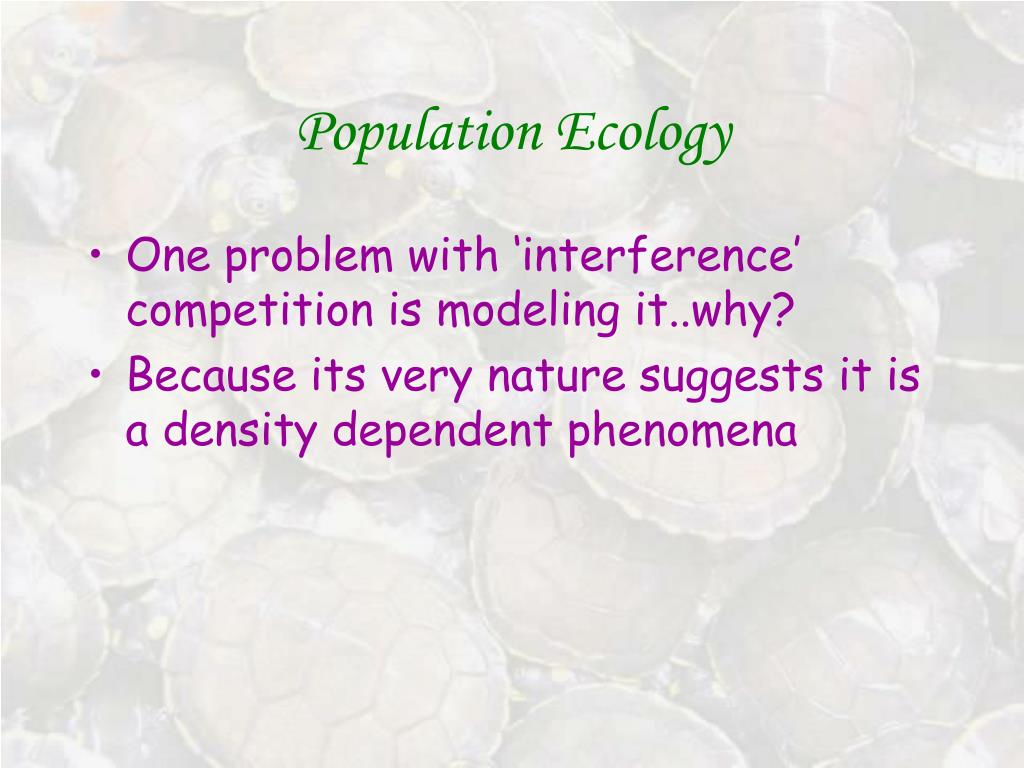 Population Ecology

• One problem with ‘interference’ competition is modeling it..why?
• Because its very nature suggests it is a density dependent phenomena